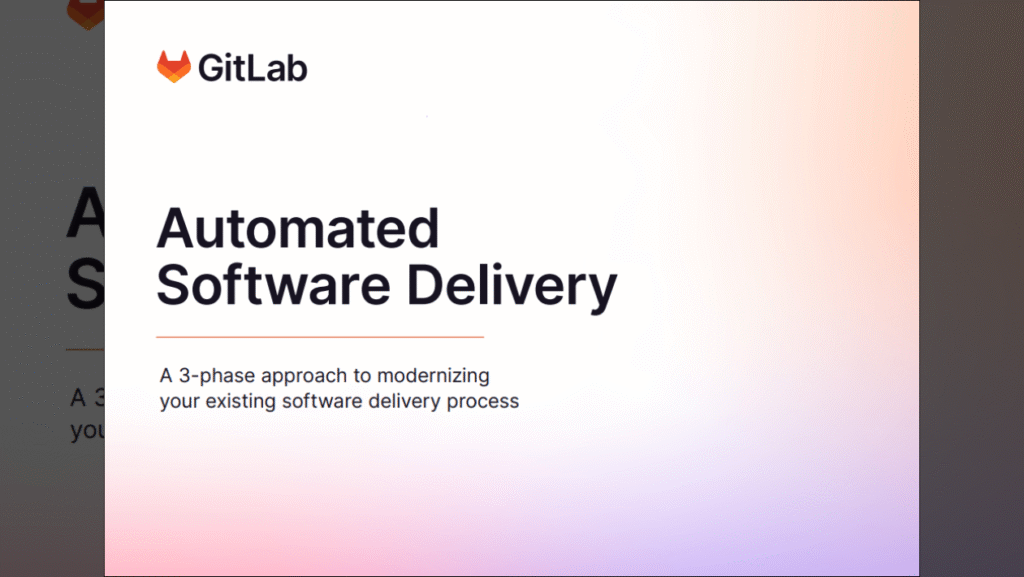 GitLab

Automated Software Delivery

A 3-phase approach to modernizing your existing software delivery process